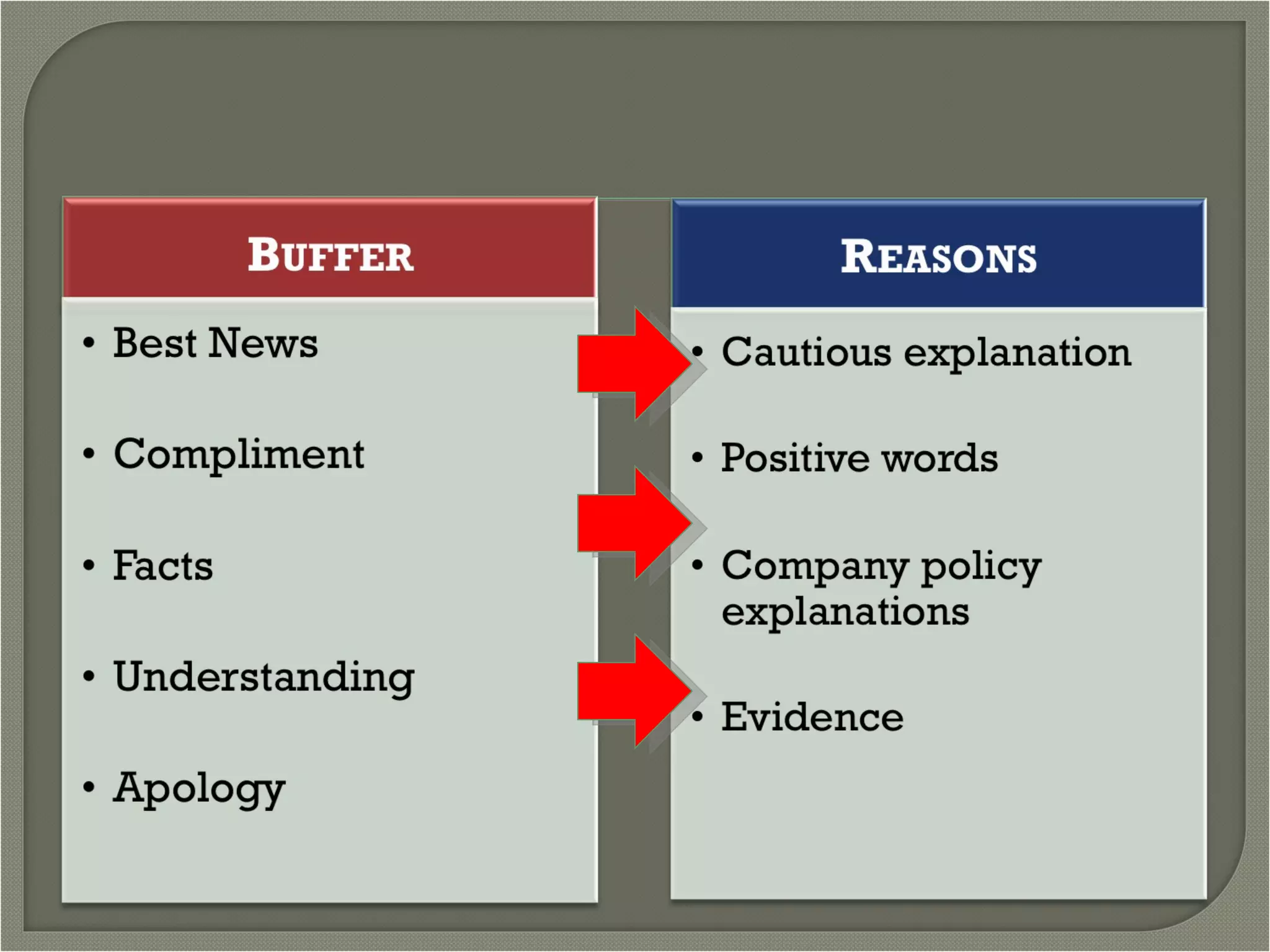 BUFFER

• Best News
• Compliment
• Facts
• Understanding
• Apology

REASONS

• Cautious explanation
• Positive words
• Company policy explanations
• Evidence